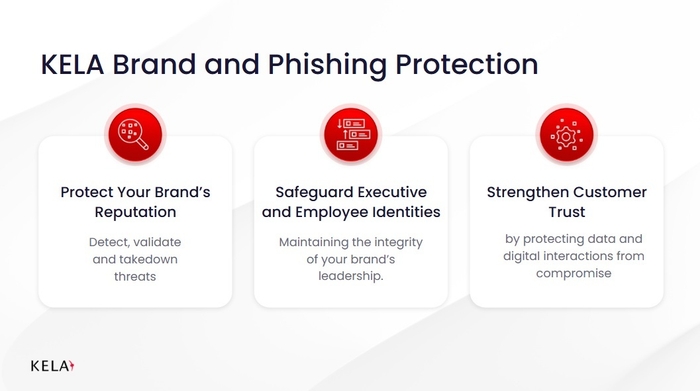 KELA Brand and Phishing Protection

Protect Your Brand's Reputation

Detect, validate and takedown threats

Safeguard Executive and Employee Identities

Maintaining the integrity of your brand's leadership.

Strengthen Customer Trust

by protecting data and digital interactions from compromise

KELA